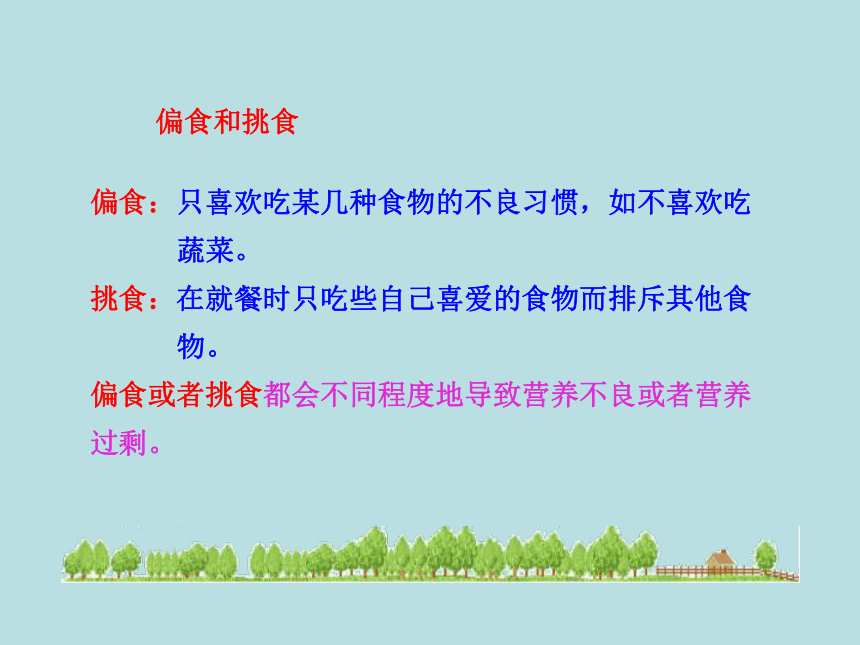 偏食和挑食

偏食：只喜欢吃某几种食物的不良习惯，如不喜欢吃蔬菜。

挑食：在就餐时只吃些自己喜爱的食物而排斥其他食物。

偏食或者挑食都会不同程度地导致营养不良或者营养过剩。